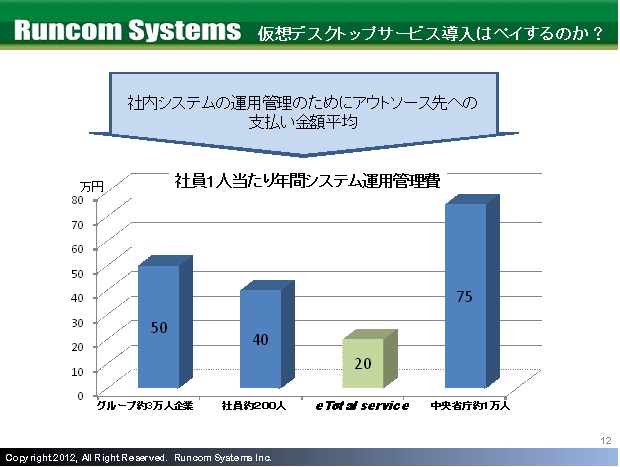 Runcom Systems 仮想デスクトップサービス導入はペイするのか？

社内システムの運用管理のためにアウトソース先への支払い金額平均

社員1人当たり年間システム運用管理費

万円

80
70
60
50
40
30
20
10
0

50
40
20
75

グループ約3万人企業
社員約200人
eTotal service
中央省庁約1万人

12

Copyright 2012, All Right Reserved. Runcom Systems Inc.